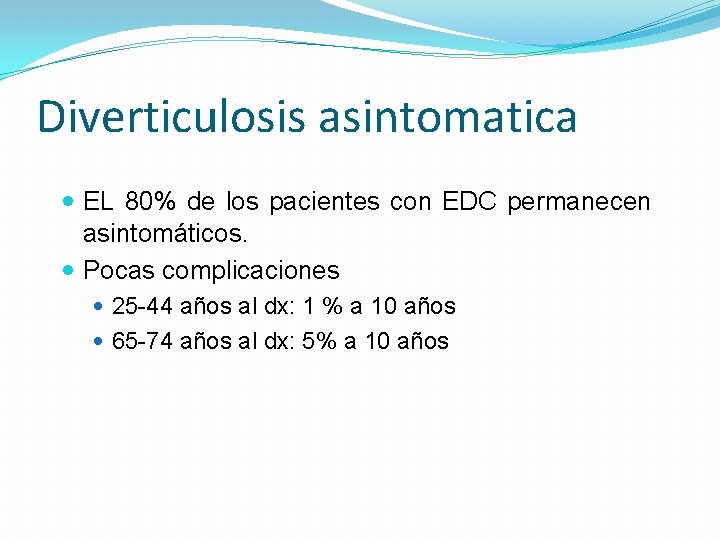 Diverticulosis asintomatica

- EL 80% de los pacientes con EDC permanecen asintomáticos.
- Pocas complicaciones
  - 25-44 años al dx: 1 % a 10 años
  - 65-74 años al dx: 5% a 10 años